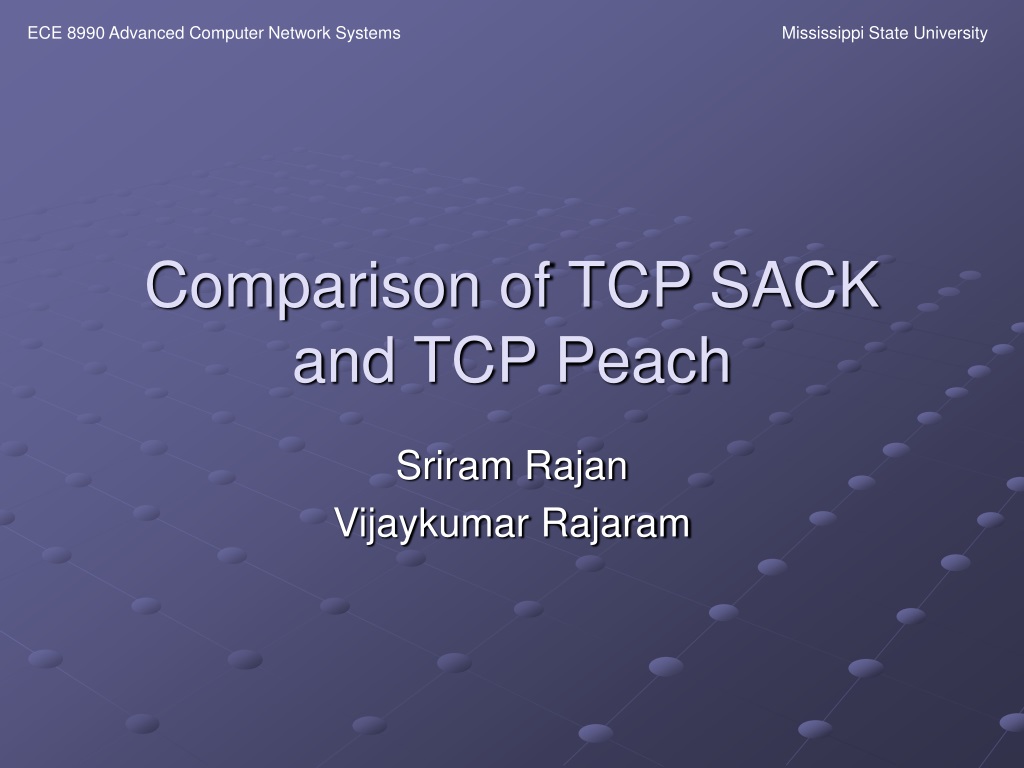 ECE 8990 Advanced Computer Network Systems

Mississippi State University

Comparison of TCP SACK and TCP Peach

Sriram Rajan
Vijaykumar Rajaram